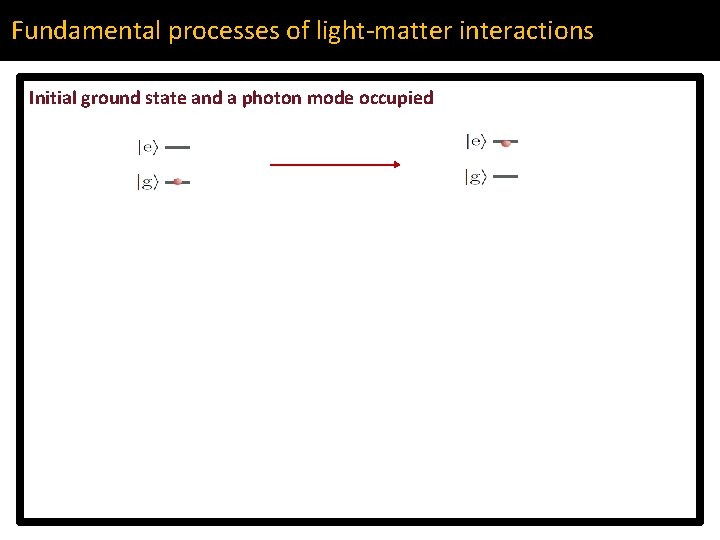 Fundamental processes of light-matter interactions

Initial ground state and a photon mode occupied

$|e\rangle$

$|g\rangle$

$|e\rangle$

$|g\rangle$